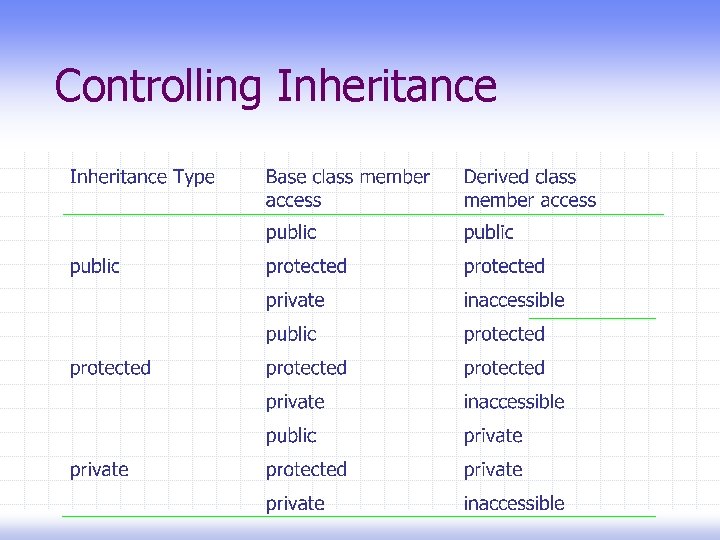 Controlling Inheritance

| Inheritance Type | Base class member access | Derived class member access |
|---|---|---|
| | public | public |
| public | protected | protected |
| | private | inaccessible |
| | public | protected |
| protected | protected | protected |
| | private | inaccessible |
| | public | private |
| private | protected | private |
| | private | inaccessible |